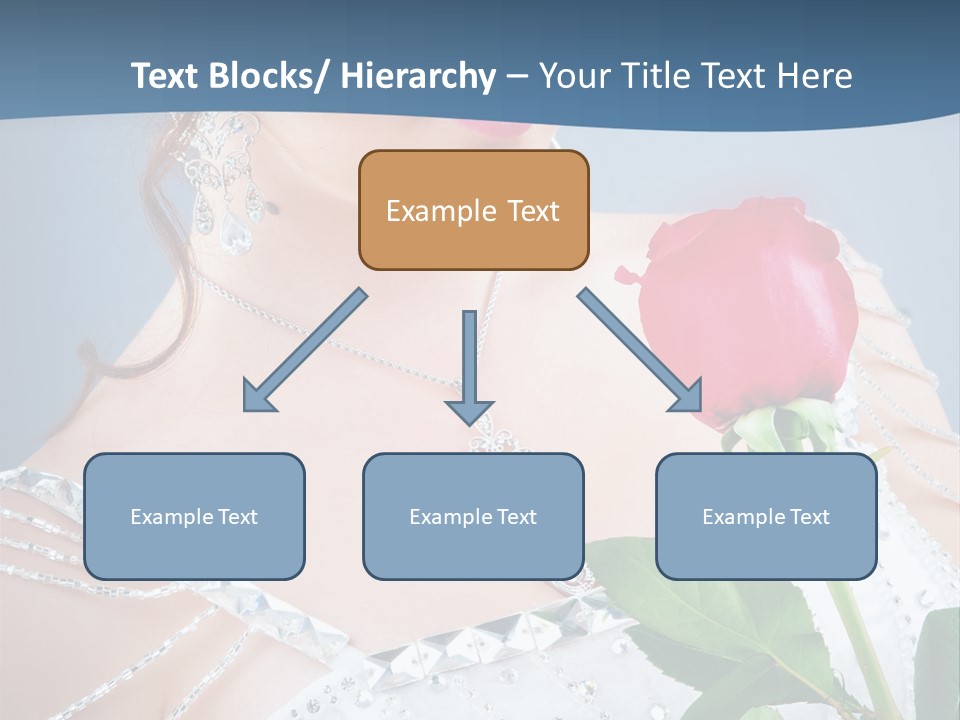 Text Blocks/ Hierarchy – Your Title Text Here

Example Text

Example Text

Example Text

Example Text